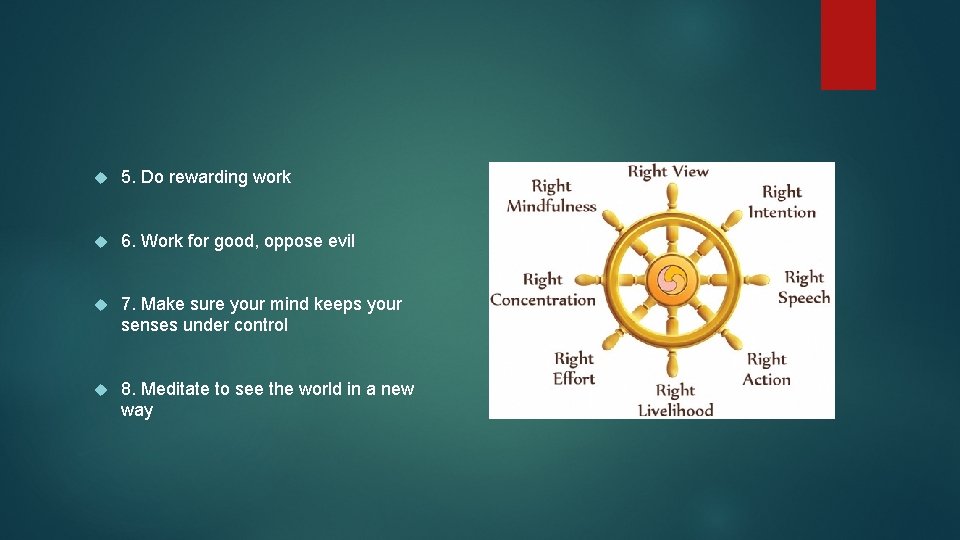 5. Do rewarding work

6. Work for good, oppose evil

7. Make sure your mind keeps your senses under control

8. Meditate to see the world in a new way

Right View

Right Intention

Right Speech

Right Action

Right Livelihood

Right Effort

Right Concentration

Right Mindfulness